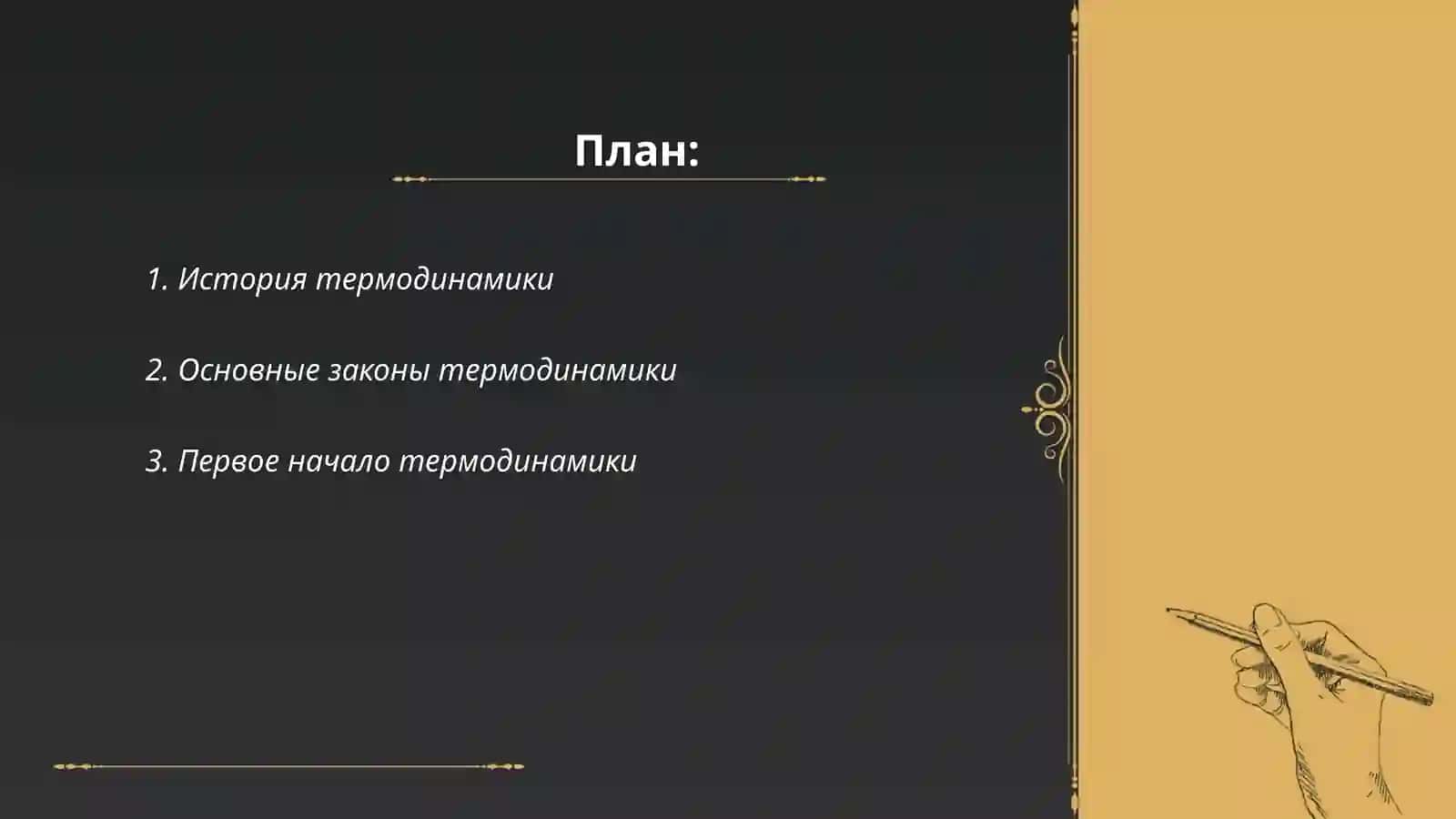 План:

1. История термодинамики

2. Основные законы термодинамики

3. Первое начало термодинамики